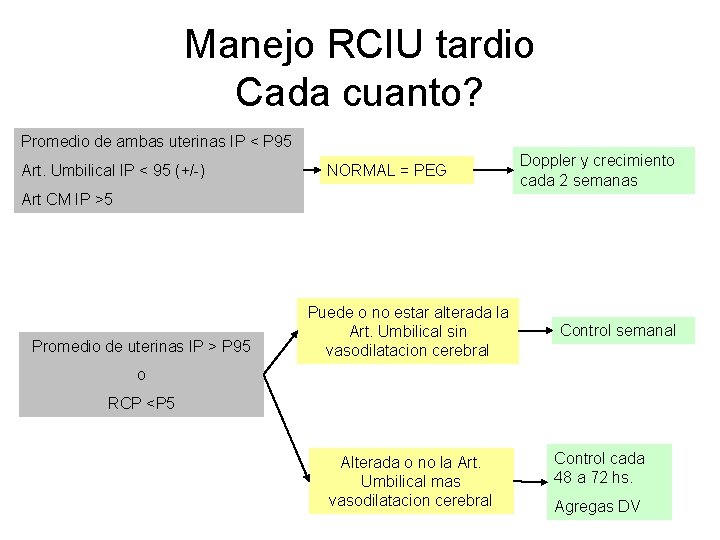 Manejo RCIU tardio
Cada cuanto?

Promedio de ambas uterinas IP < P95
Art. Umbilical IP < 95 (+/-)
Art CM IP >5

NORMAL = PEG

Doppler y crecimiento cada 2 semanas

Promedio de uterinas IP > P95
o
RCP <P5

Puede o no estar alterada la Art. Umbilical sin vasodilatacion cerebral

Control semanal

Alterada o no la Art. Umbilical mas vasodilatacion cerebral

Control cada 48 a 72 hs.
Agregas DV